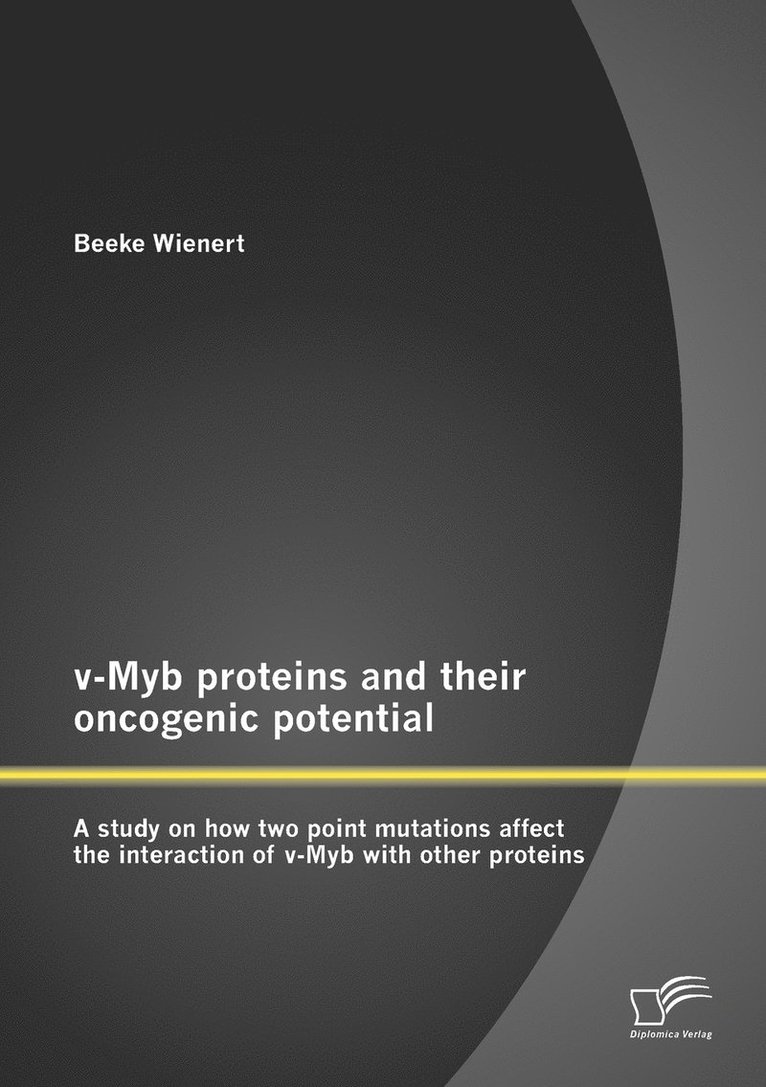 Beeke Wienert

v-Myb proteins and their oncogenic potential

A study on how two point mutations affect the interaction of v-Myb with other proteins

Diplomica Verlag